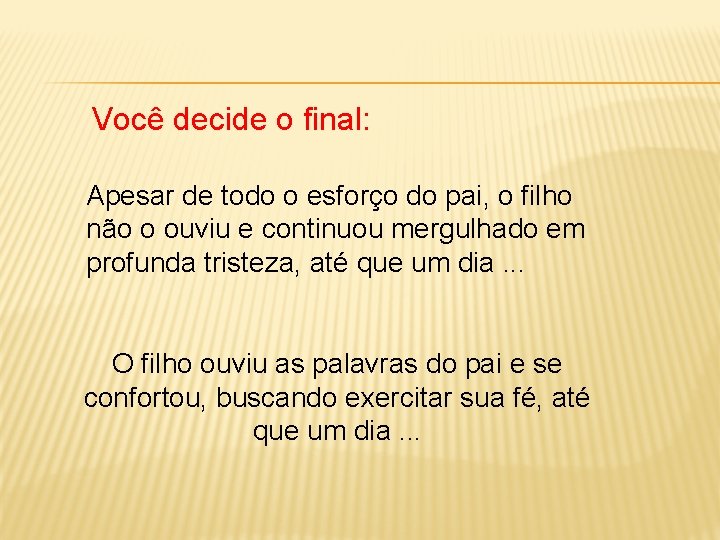 Você decide o final:

Apesar de todo o esforço do pai, o filho não o ouviu e continuou mergulhado em profunda tristeza, até que um dia ...

O filho ouviu as palavras do pai e se confortou, buscando exercitar sua fé, até que um dia ...